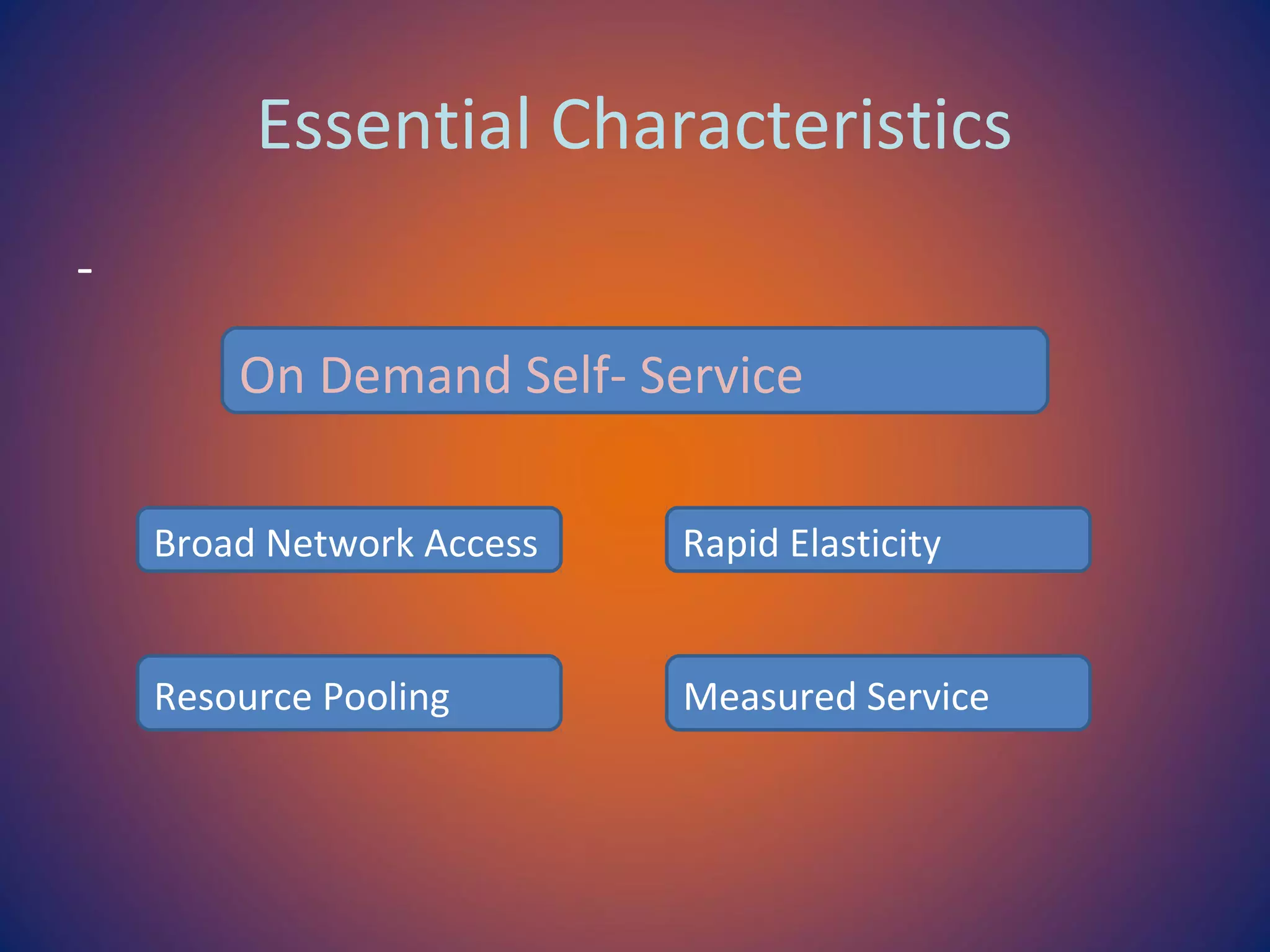 Essential Characteristics

-

On Demand Self- Service

Broad Network Access

Rapid Elasticity

Resource Pooling

Measured Service